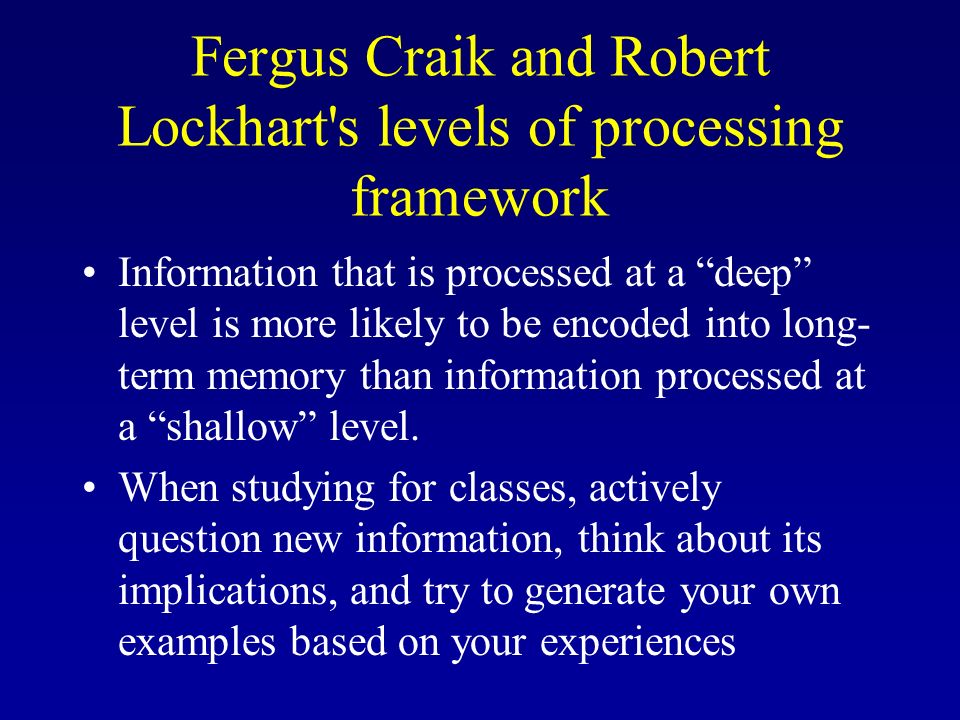 Fergus Craik and Robert Lockhart's levels of processing framework

• Information that is processed at a “deep” level is more likely to be encoded into long-term memory than information processed at a “shallow” level.

• When studying for classes, actively question new information, think about its implications, and try to generate your own examples based on your experiences